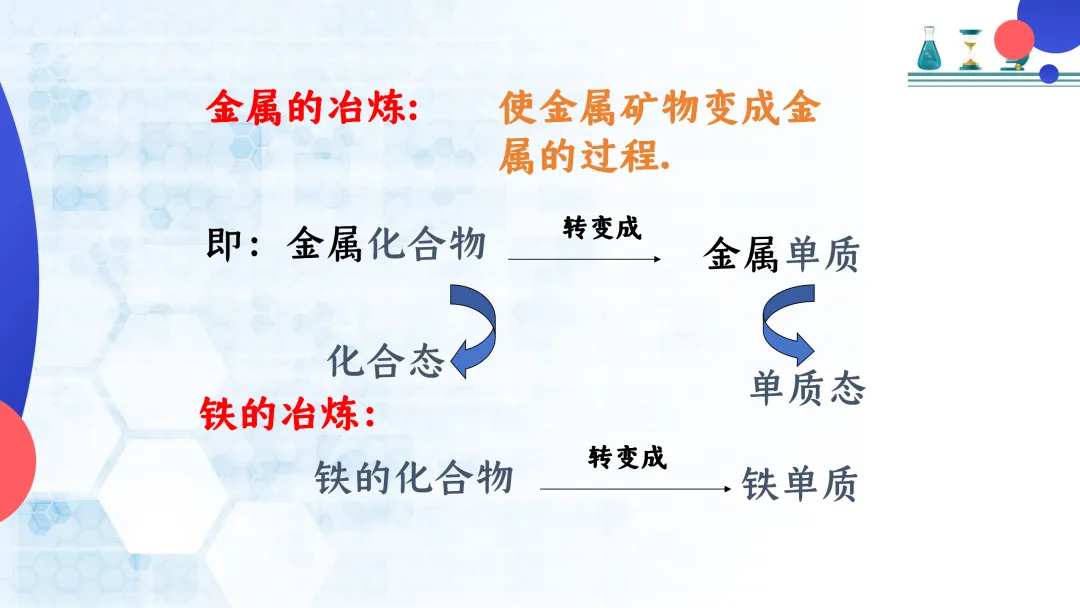 金属的冶炼：　使金属矿物变成金属的过程.

即：金属化合物 转变成 金属单质

化合态

单质态

铁的冶炼：

铁的化合物 转变成 铁单质